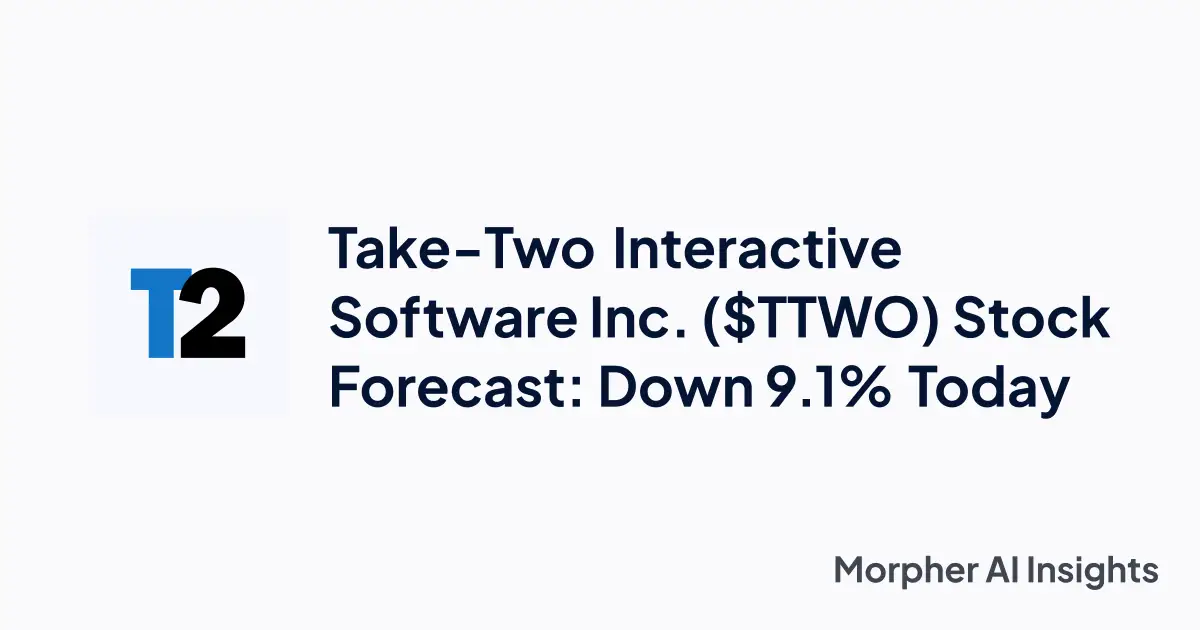 T2

Take-Two Interactive Software Inc. ($TTWO) Stock Forecast: Down 9.1% Today

Morpher AI Insights